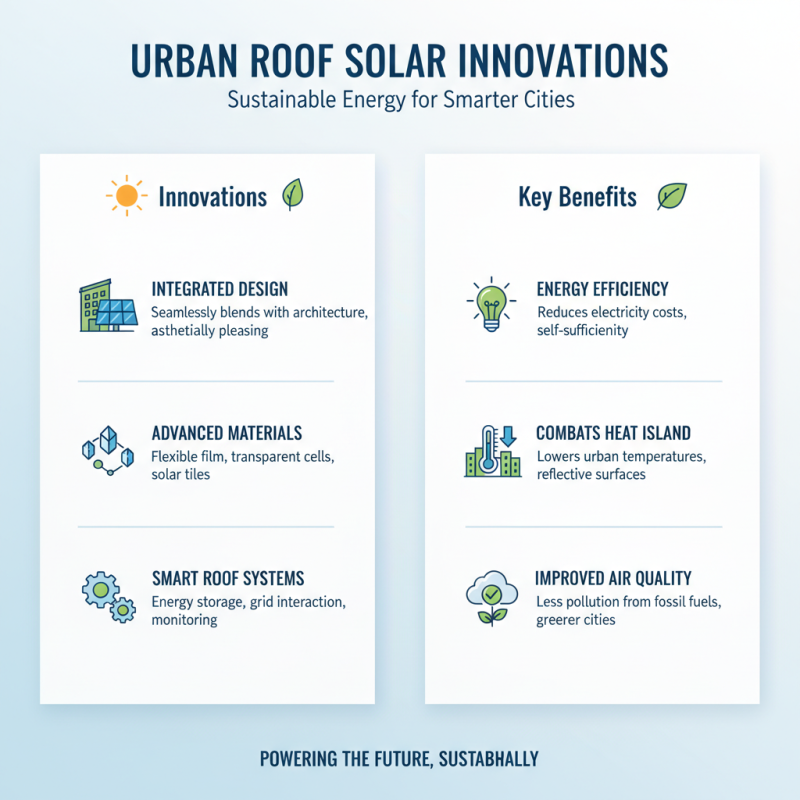 URBAN ROOF SOLAR INNOVATIONS
Sustainable Energy for Smarter Cities

Innovations

INTEGRATED DESIGN
Seamlessly blends with architecture, asthetially pleasing

ADVANCED MATERIALS
Flexible film, transparent cells, solar tiles

SMART ROOF SYSTEMS
Energy storage, grid interaction, monitoring

Key Benefits

ENERGY EFFICIENCY
Reduces electricity costs, self-sufficienity

COMBATS HEAT ISLAND
Lowers urban temperatures, reflective surfaces

IMPROVED AIR QUALITY
Less pollution from fossil fuels, greerer cities

POWERING THE FUTURE, SUSTABHALLY